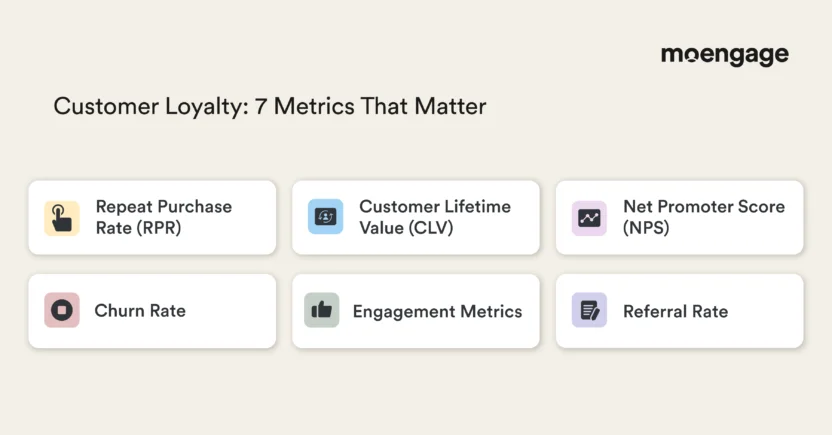 moengage

Customer Loyalty: 7 Metrics That Matter

Repeat Purchase Rate (RPR)

Customer Lifetime Value (CLV)

Net Promoter Score (NPS)

Churn Rate

Engagement Metrics

Referral Rate